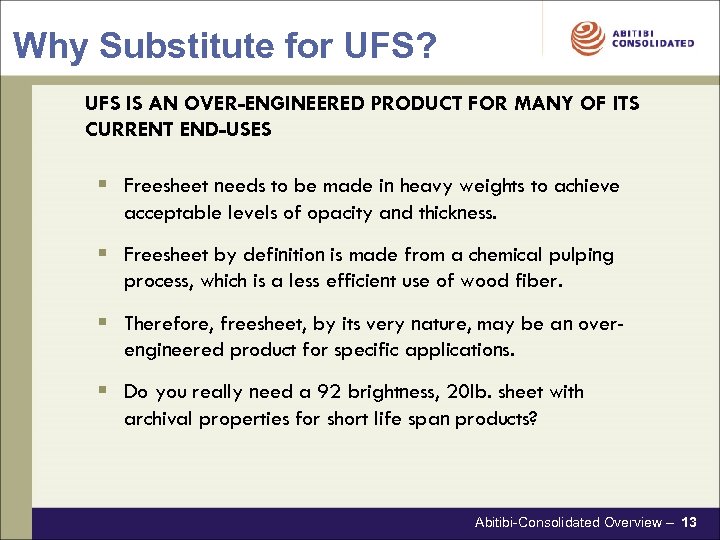 Why Substitute for UFS?

ABITIBI CONSOLIDATED

UFS IS AN OVER-ENGINEERED PRODUCT FOR MANY OF ITS CURRENT END-USES

▪ Freesheet needs to be made in heavy weights to achieve acceptable levels of opacity and thickness.

▪ Freesheet by definition is made from a chemical pulping process, which is a less efficient use of wood fiber.

▪ Therefore, freesheet, by its very nature, may be an over-engineered product for specific applications.

▪ Do you really need a 92 brightness, 20lb. sheet with archival properties for short life span products?

Abitibi-Consolidated Overview – 13